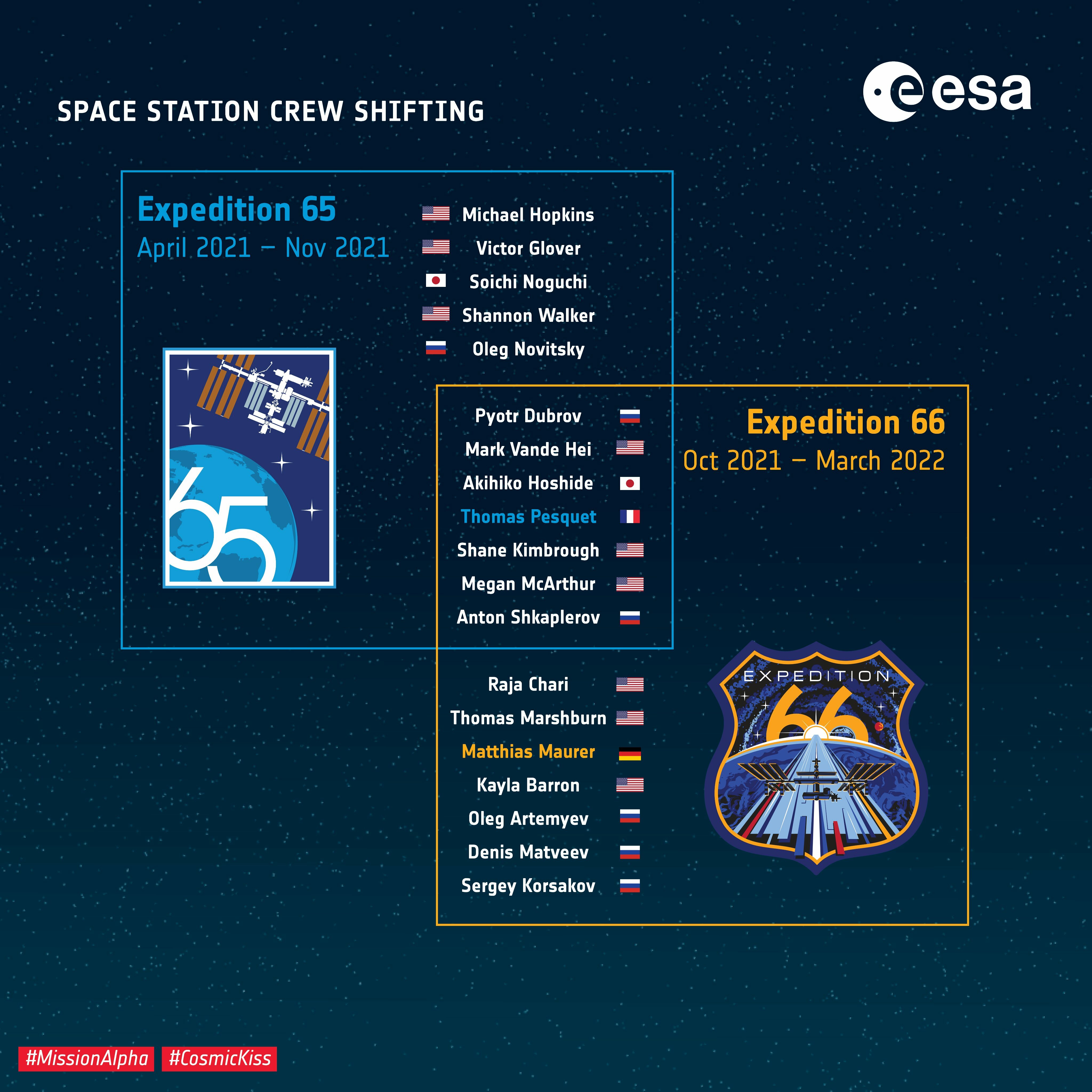 SPACE STATION CREW SHIFTING

esa

Expedition 65
April 2021 – Nov 2021

Michael Hopkins
Victor Glover
Soichi Noguchi
Shannon Walker
Oleg Novitsky

65

Pyotr Dubrov
Mark Vande Hei
Akihiko Hoshide
Thomas Pesquet
Shane Kimbrough
Megan McArthur
Anton Shkaplerov

Expedition 66
Oct 2021 – March 2022

Raja Chari
Thomas Marshburn
Matthias Maurer
Kayla Barron
Oleg Artemyev
Denis Matveev
Sergey Korsakov

EXPEDITION 66

#MissionAlpha #CosmicKiss